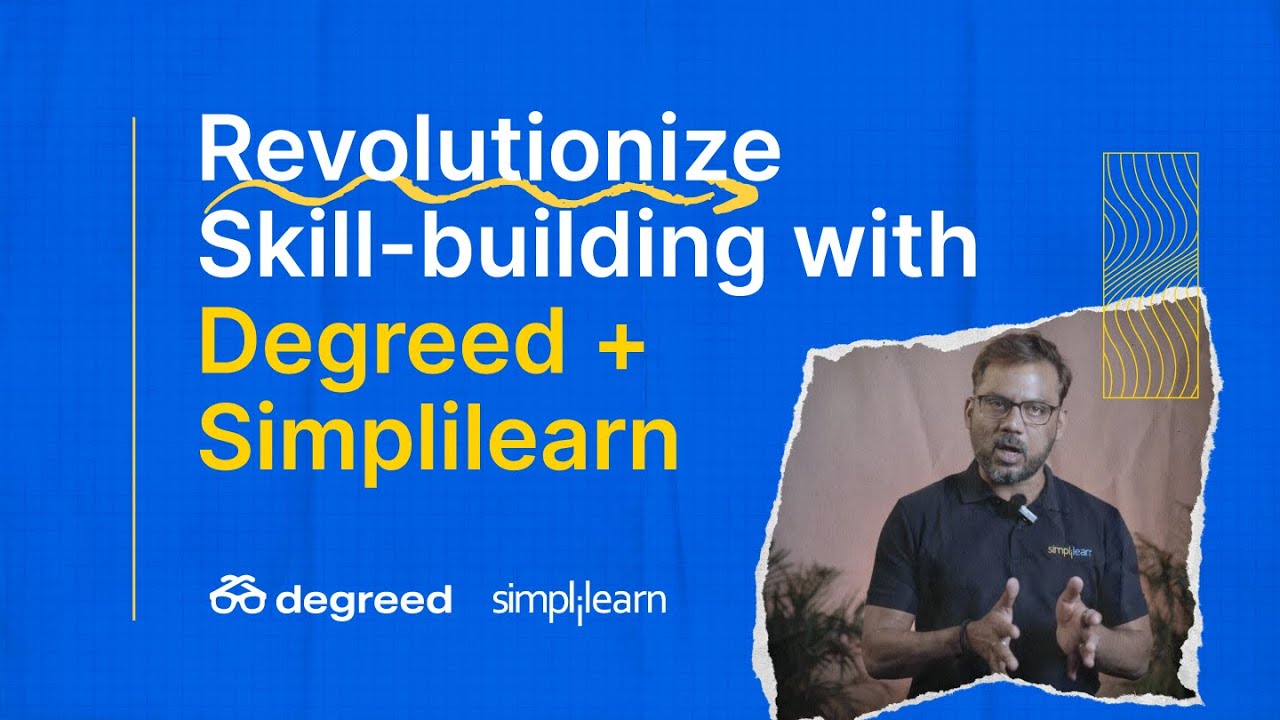 Revolutionize Skill-building with Degreed + Simplilearn

degreed simplilearn

simplilearn